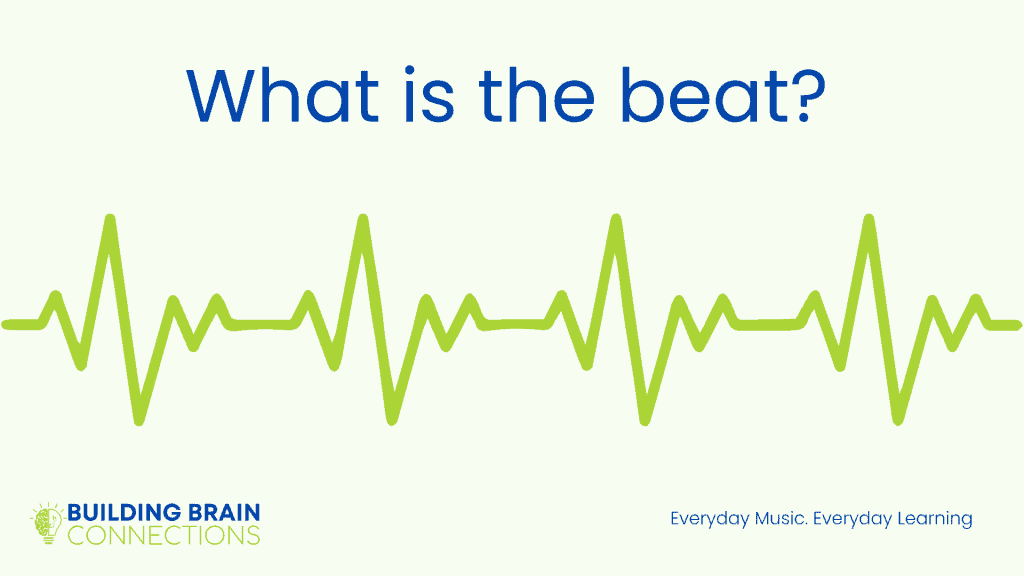 What is the beat?

BUILDING BRAIN
CONNECTIONS

Everyday Music. Everyday Learning